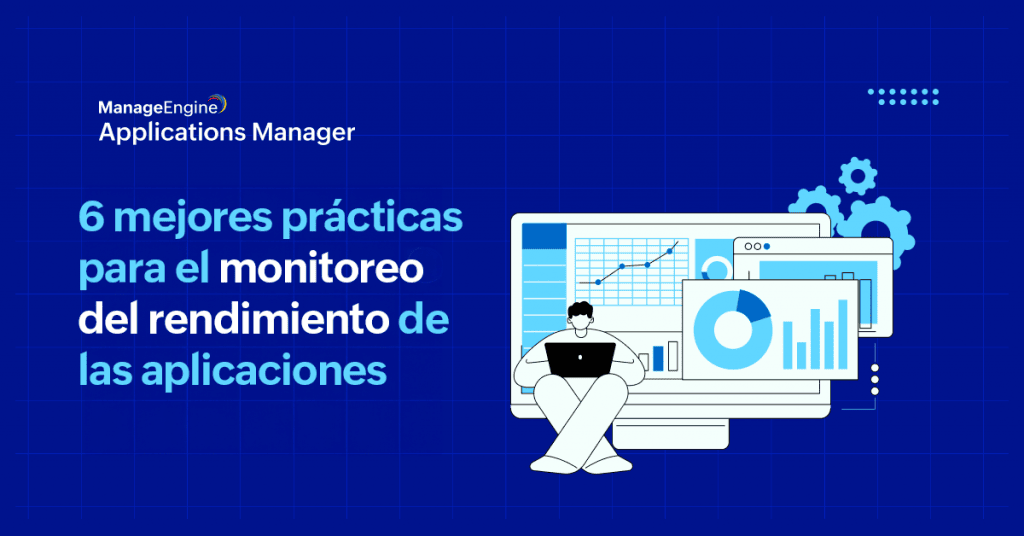 ManageEngine
Applications Manager

6 mejores prácticas para el monitoreo del rendimiento de las aplicaciones